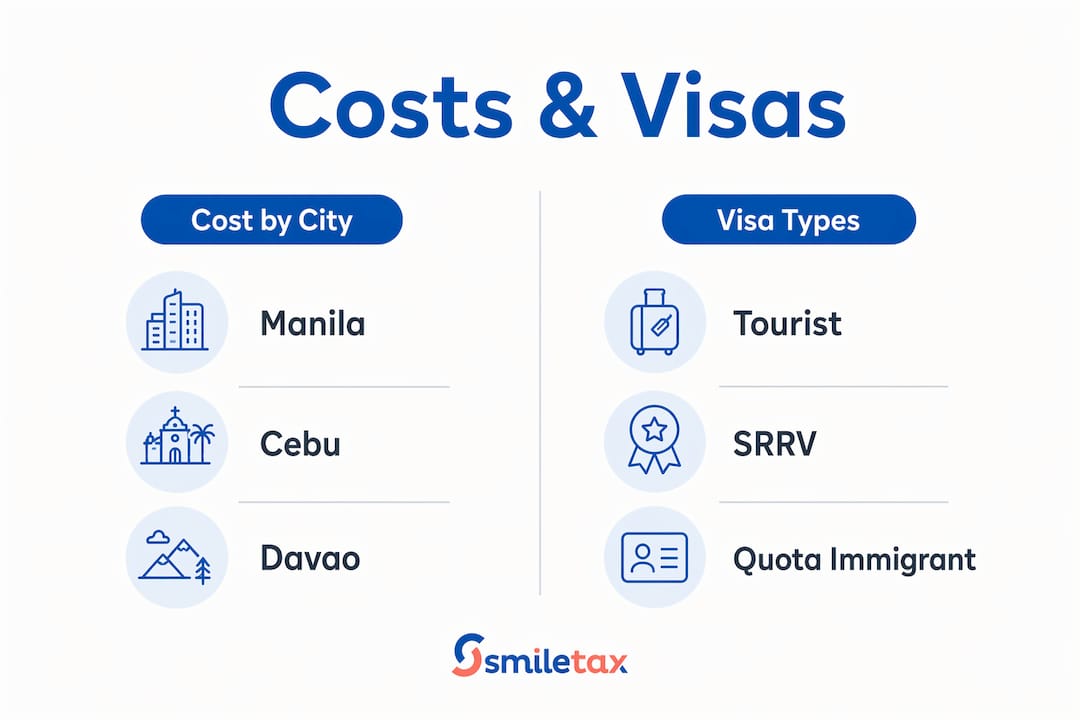 Costs & Visas

Cost by City

Manila

Cebu

Davao

Visa Types

Tourist

SRRV

Quota Immigrant

smiletax